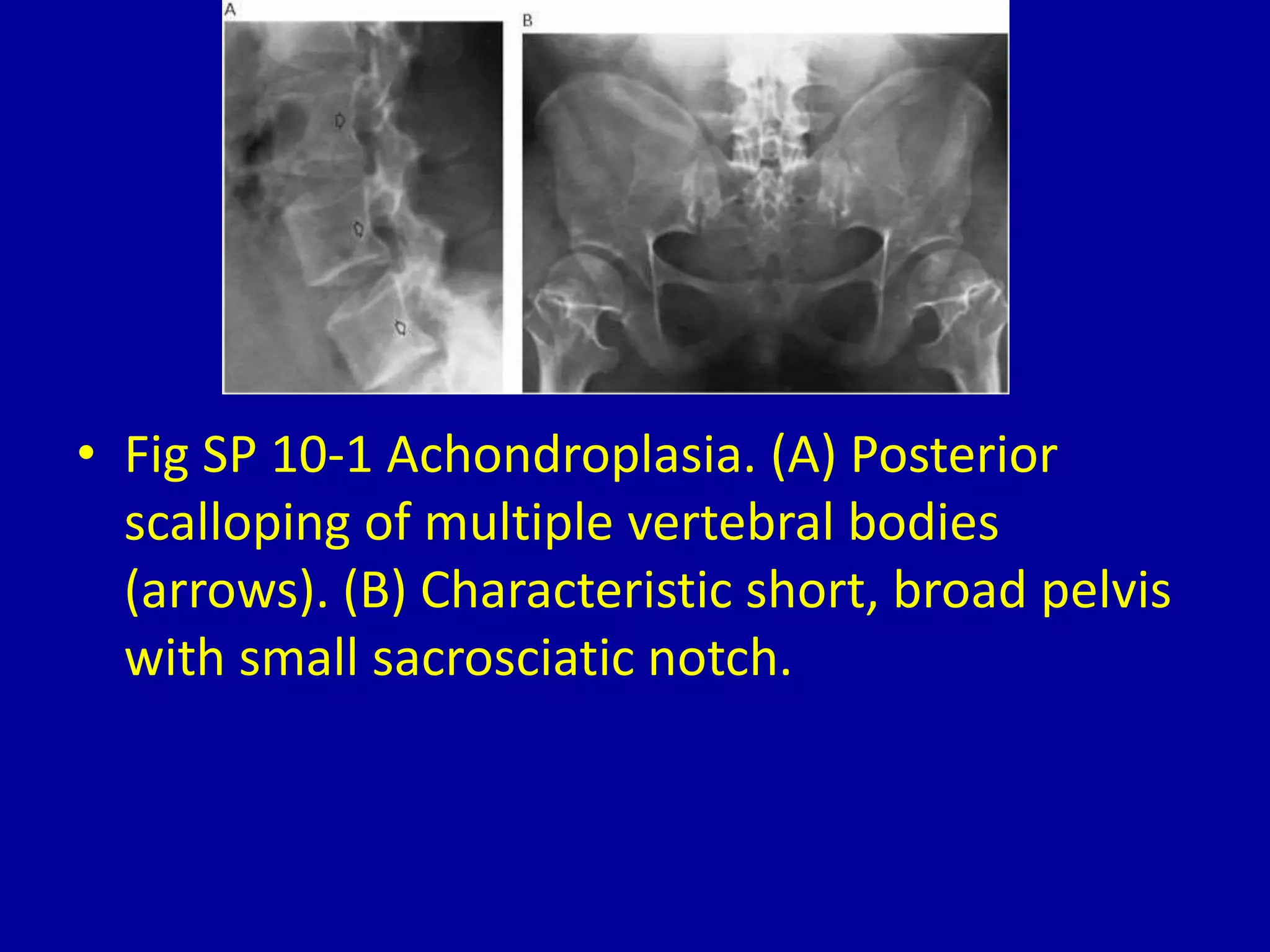 A

B

• Fig SP 10-1 Achondroplasia. (A) Posterior scalloping of multiple vertebral bodies (arrows). (B) Characteristic short, broad pelvis with small sacrosciatic notch.